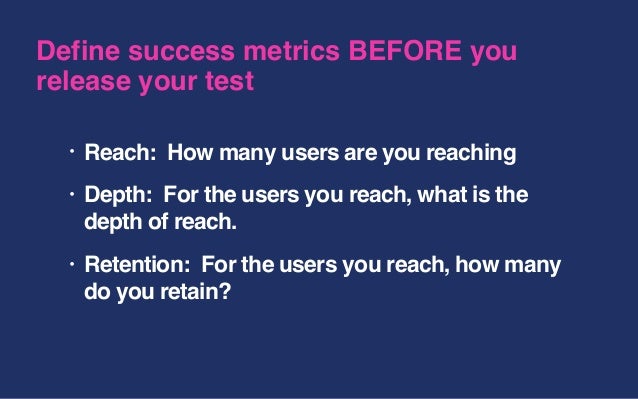 Define success metrics BEFORE you release your test

• Reach:  How many users are you reaching

• Depth:  For the users you reach, what is the depth of reach.

• Retention:  For the users you reach, how many do you retain?